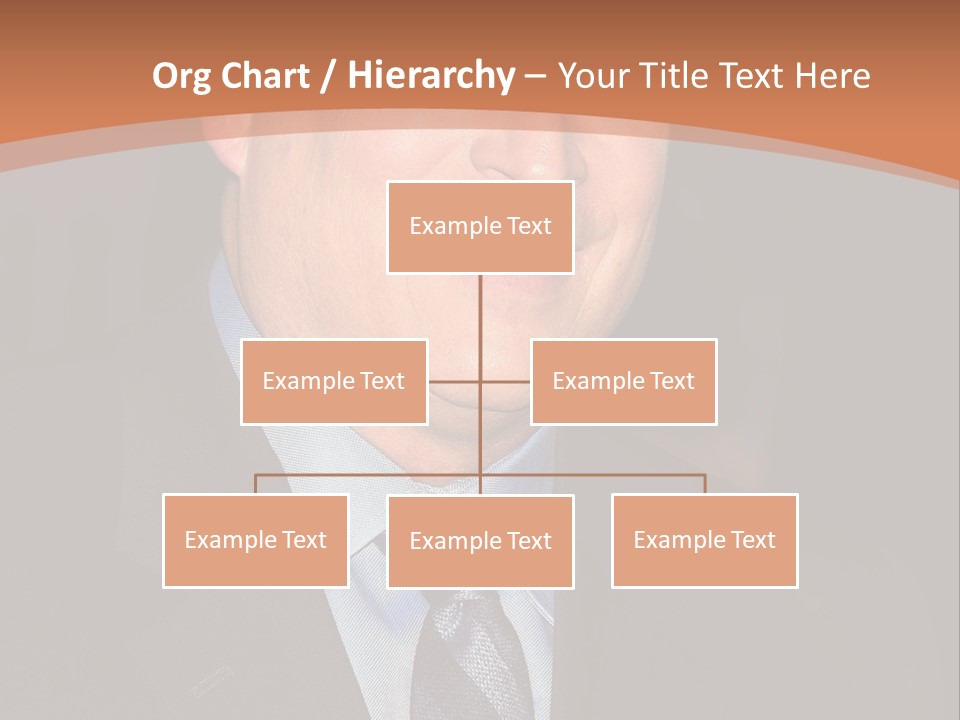 Org Chart / Hierarchy – Your Title Text Here

Example Text

Example Text

Example Text

Example Text

Example Text

Example Text